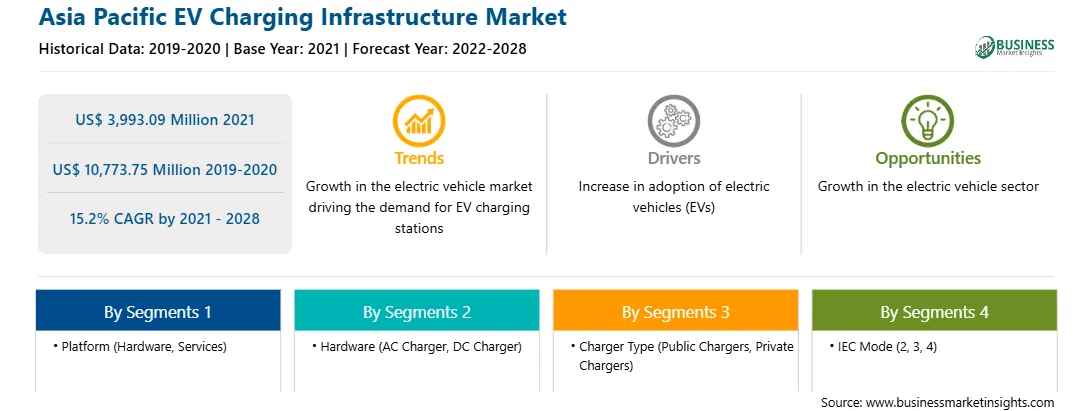 Asia Pacific EV Charging Infrastructure Market

Historical Data: 2019-2020 | Base Year: 2021 | Forecast Year: 2022-2028

BUSINESS Market Insights

US$ 3,993.09 Million 2021

US$ 10,773.75 Million 2019-2020

15.2% CAGR by 2021 - 2028

Trends

Growth in the electric vehicle market driving the demand for EV charging stations

Drivers

Increase in adoption of electric vehicles (EVs)

Opportunities

Growth in the electric vehicle sector

By Segments 1

• Platform (Hardware, Services)

By Segments 2

• Hardware (AC Charger, DC Charger)

By Segments 3

• Charger Type (Public Chargers, Private Chargers)

By Segments 4

• IEC Mode (2, 3, 4)

Source: www.businessmarketinsights.com